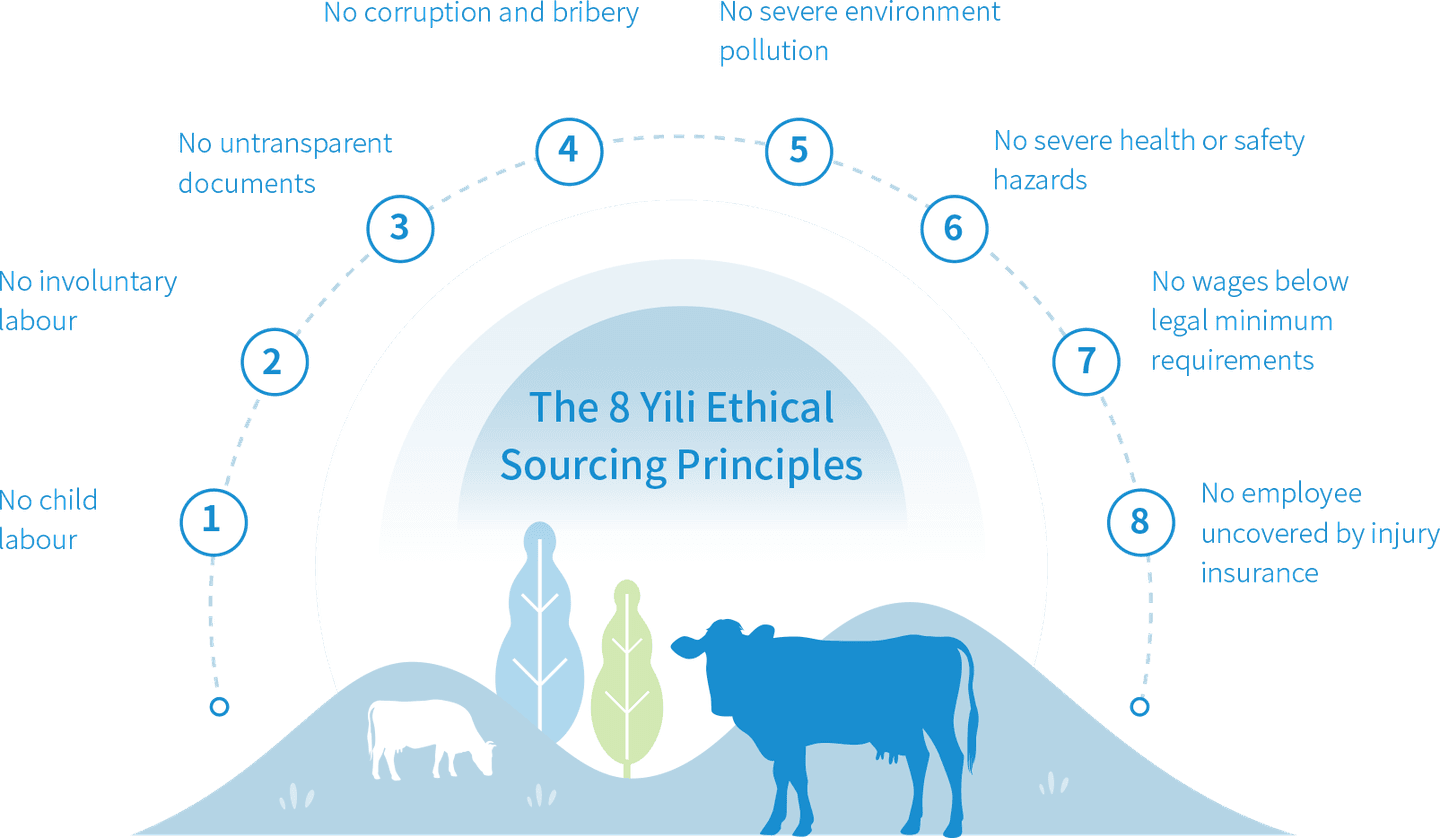 The 8 Yili Ethical Sourcing Principles

1
No child labour

2
No involuntary labour

3
No untransparent documents

4
No corruption and bribery

5
No severe environment pollution

6
No severe health or safety hazards

7
No wages below legal minimum requirements

8
No employee uncovered by injury insurance